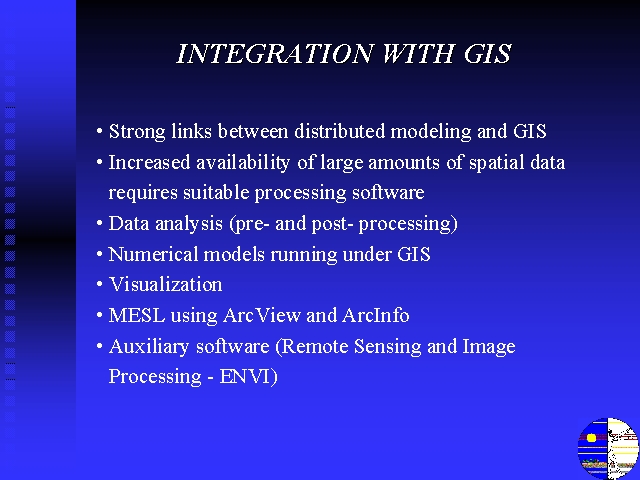 INTEGRATION WITH GIS

• Strong links between distributed modeling and GIS
• Increased availability of large amounts of spatial data requires suitable processing software
• Data analysis (pre- and post- processing)
• Numerical models running under GIS
• Visualization
• MESL using ArcView and ArcInfo
• Auxiliary software (Remote Sensing and Image Processing - ENVI)